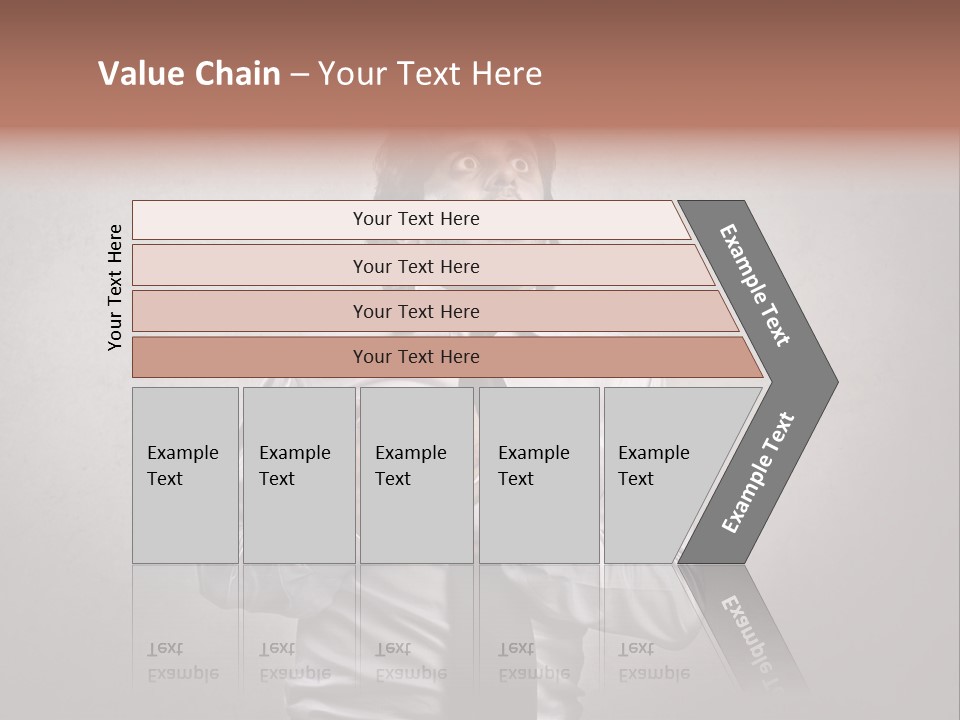 Value Chain – Your Text Here

Your Text Here

Your Text Here

Your Text Here

Your Text Here

Your Text Here

Example Text

Example Text

Example Text

Example Text

Example Text

Example Text

Example Text